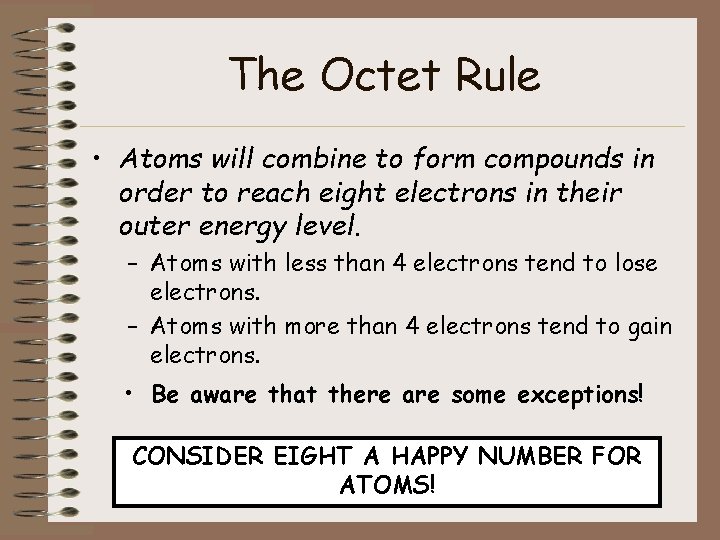 The Octet Rule

• Atoms will combine to form compounds in order to reach eight electrons in their outer energy level.

– Atoms with less than 4 electrons tend to lose electrons.

– Atoms with more than 4 electrons tend to gain electrons.

• Be aware that there are some exceptions!

CONSIDER EIGHT A HAPPY NUMBER FOR ATOMS!